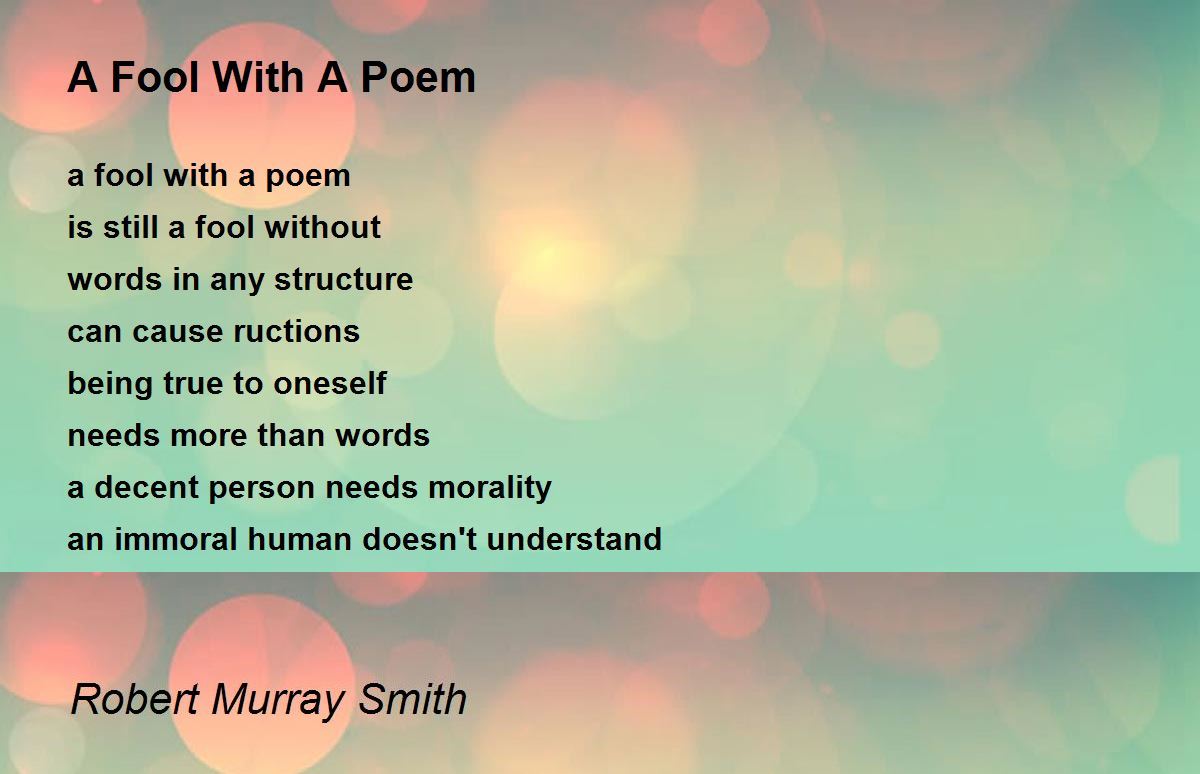 A Fool With A Poem

a fool with a poem
is still a fool without
words in any structure
can cause ructions
being true to oneself
needs more than words
a decent person needs morality
an immoral human doesn't understand

Robert Murray Smith